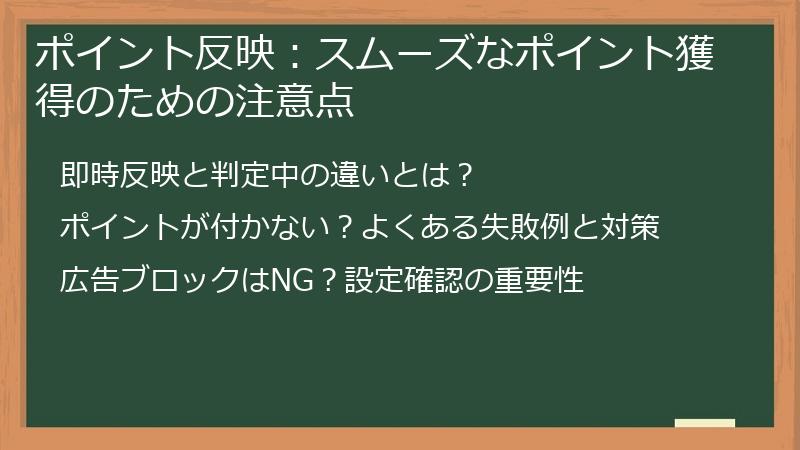 ポイント反映：スムーズなポイント獲得のための注意点

即時反映と判定中の違いとは？

ポイントが付かない？よくある失敗例と対策

広告ブロックはNG？設定確認の重要性